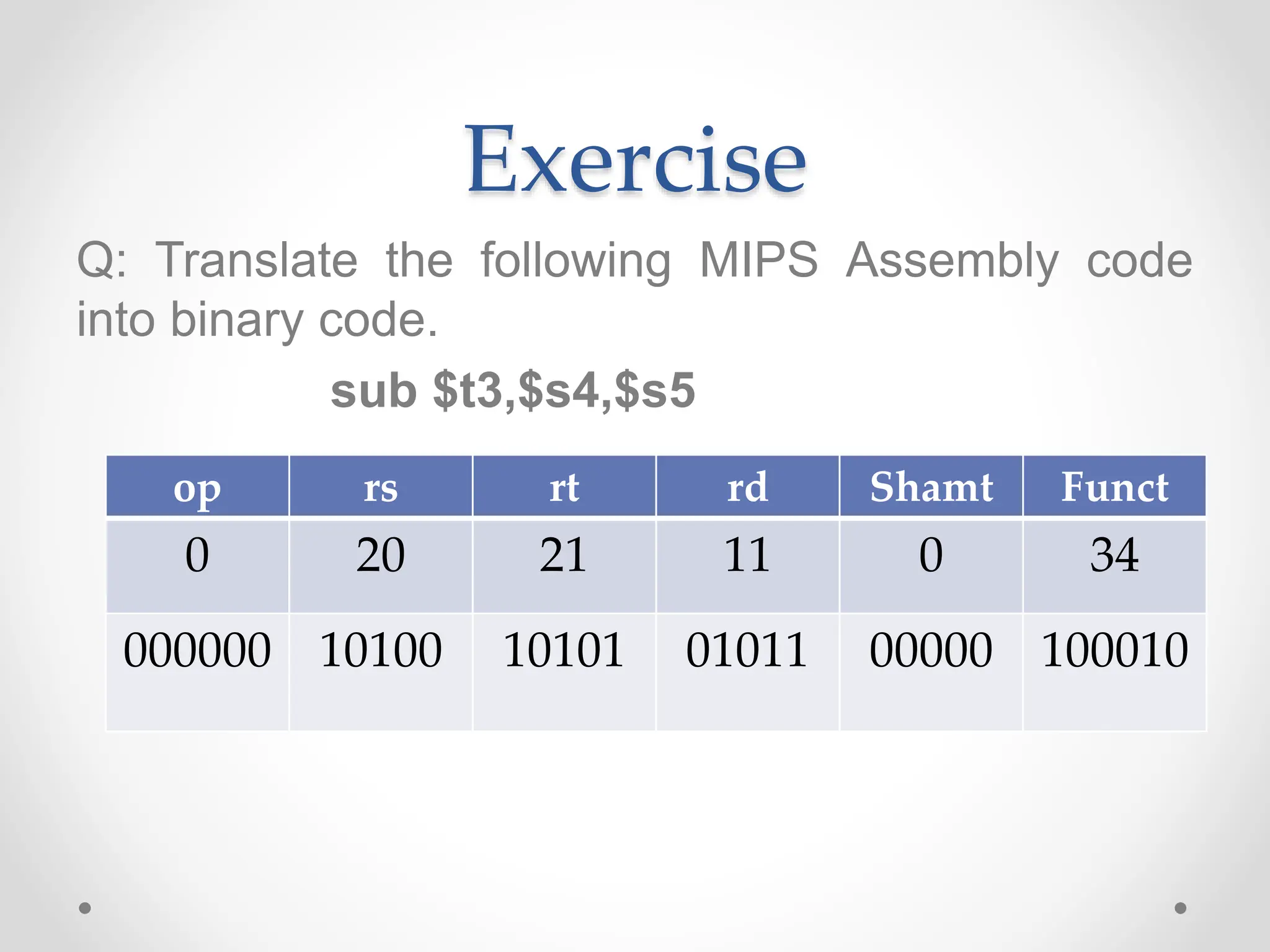 Exercise

Q: Translate the following MIPS Assembly code into binary code.

sub \$t3,\$s4,\$s5

| op | rs | rt | rd | Shamt | Funct |
|---|---|---|---|---|---|
| 0 | 20 | 21 | 11 | 0 | 34 |
| 000000 | 10100 | 10101 | 01011 | 00000 | 100010 |